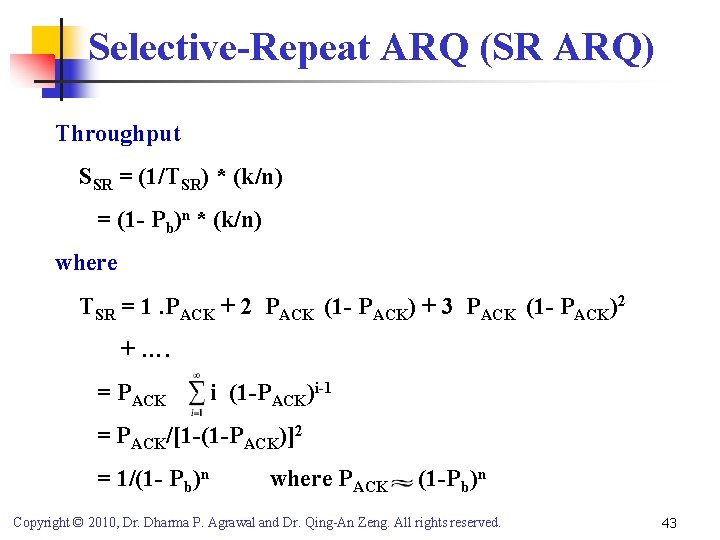 Selective-Repeat ARQ (SR ARQ)

Throughput

$S_{SR} = (1/T_{SR}) * (k/n)$

$= (1- P_b)^n * (k/n)$

where

$T_{SR} = 1 .P_{ACK} + 2 \ P_{ACK} \ (1- P_{ACK}) + 3 \ P_{ACK} \ (1- P_{ACK})^2$

$+ ....$

$= P_{ACK} \sum_{i=1}^{\infty} i \ (1-P_{ACK})^{i-1}$

$= P_{ACK}/[1-(1-P_{ACK})]^2$

$= 1/(1- P_b)^n$ where $P_{ACK} \approx (1-P_b)^n$

Copyright © 2010, Dr. Dharma P. Agrawal and Dr. Qing-An Zeng. All rights reserved.

43